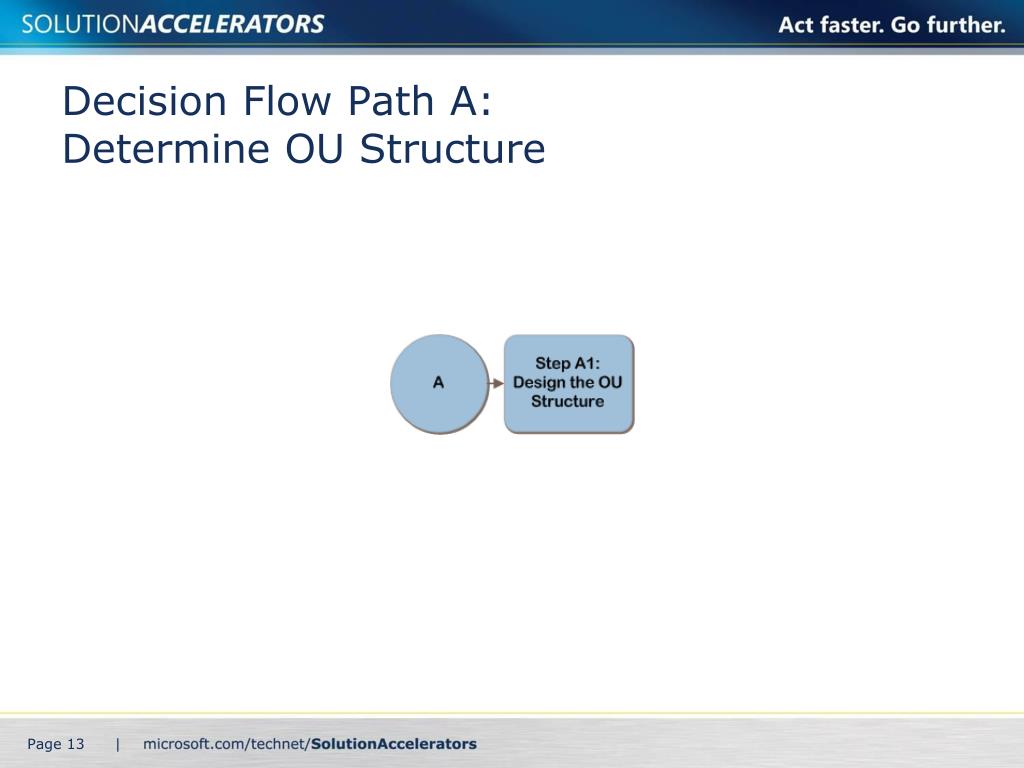 SOLUTIONACCELERATORS

Act faster. Go further.

Decision Flow Path A: Determine OU Structure

A

Step A1: Design the OU Structure

Page 13 | microsoft.com/technet/SolutionAccelerators